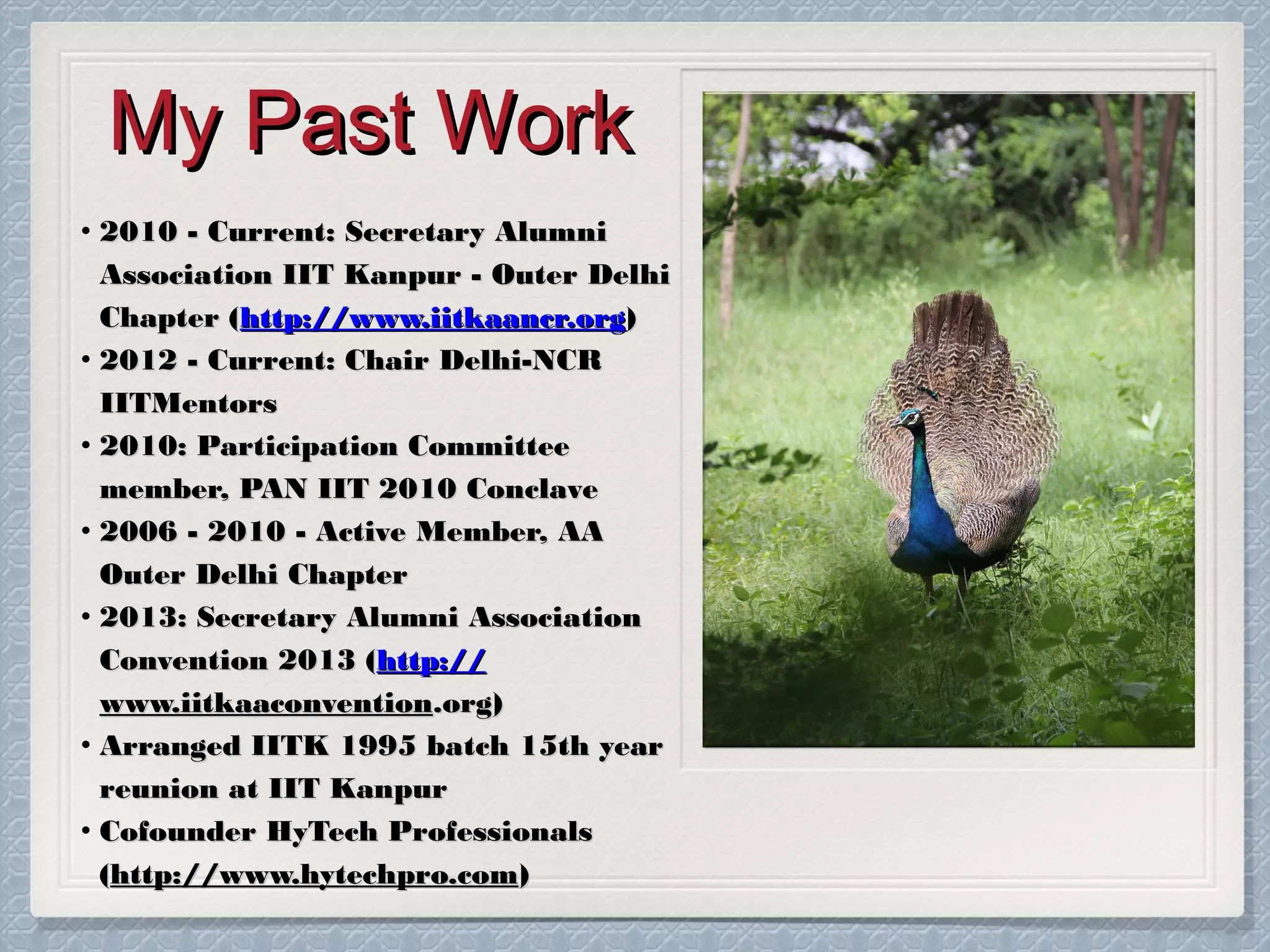 My Past Work

• 2010 - Current: Secretary Alumni Association IIT Kanpur - Outer Delhi Chapter (http://www.iitkaancr.org)

• 2012 - Current: Chair Delhi-NCR IITMentors

• 2010: Participation Committee member, PAN IIT 2010 Conclave

• 2006 - 2010 - Active Member, AA Outer Delhi Chapter

• 2013: Secretary Alumni Association Convention 2013 (http://www.iitkaaconvention.org)

• Arranged IITK 1995 batch 15th year reunion at IIT Kanpur

• Cofounder HyTech Professionals (http://www.hytechpro.com)